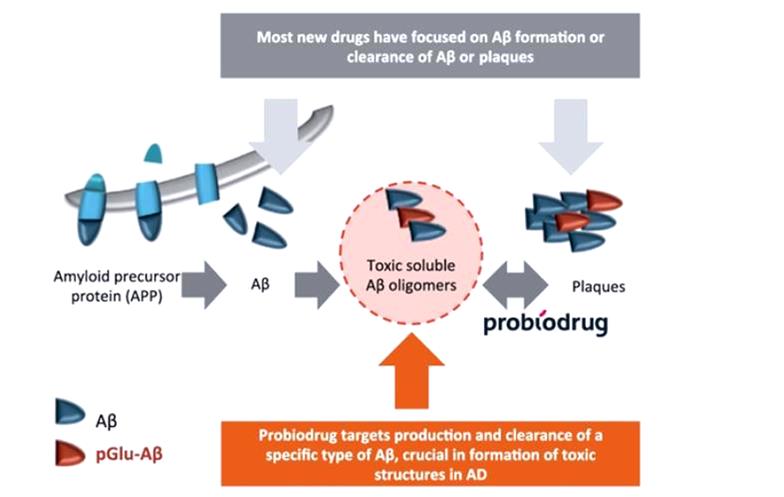 Most new drugs have focused on Aβ formation or clearance of Aβ or plaques

Amyloid precursor protein (APP)

Aβ

Toxic soluble Aβ oligomers

Plaques

probiodrug

Aβ

pGlu-Aβ

Probiodrug targets production and clearance of a specific type of Aβ, crucial in formation of toxic structures in AD